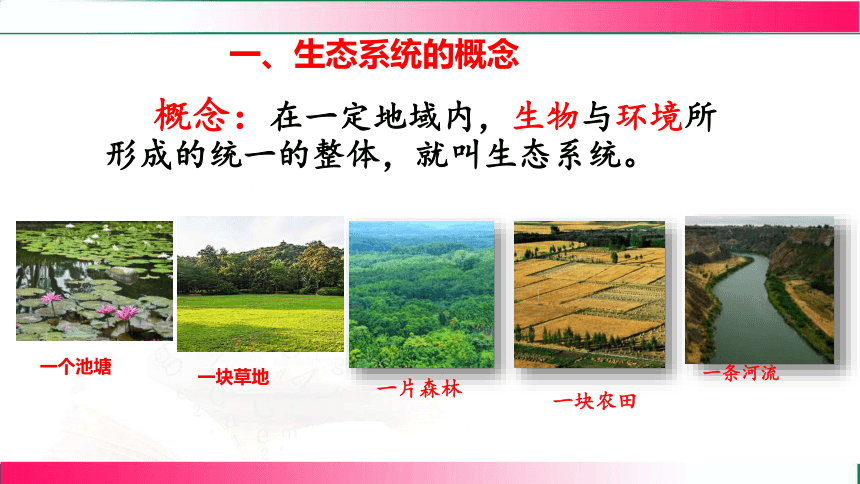 一、生态系统的概念

概念：在一定地域内，生物与环境所形成的统一的整体，就叫生态系统。

一个池塘

一块草地

一片森林

一块农田

一条河流